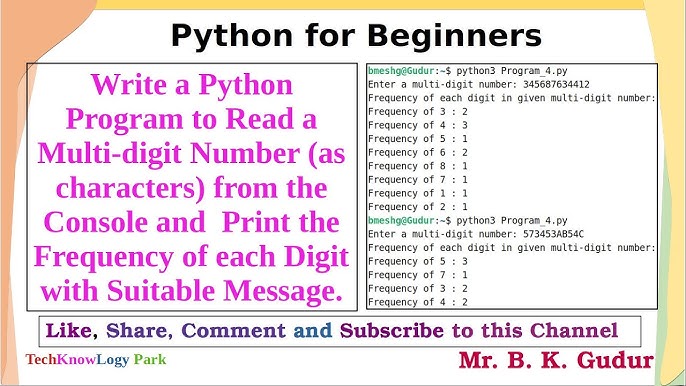 Python for Beginners

Write a Python Program to Read a Multi-digit Number (as characters) from the Console and Print the Frequency of each Digit with Suitable Message.

bmeshg@Gudur:~$ python3 Program_4.py
Enter a multi-digit number: 345687634412
Frequency of each digit in given multi-digit number:
Frequency of 3 : 2
Frequency of 4 : 3
Frequency of 5 : 1
Frequency of 6 : 2
Frequency of 8 : 1
Frequency of 7 : 1
Frequency of 1 : 1
Frequency of 2 : 1
bmeshg@Gudur:~$ python3 Program_4.py
Enter a multi-digit number: 573453AB54C
Frequency of each digit in given multi-digit number:
Frequency of 5 : 3
Frequency of 7 : 1
Frequency of 3 : 2
Frequency of 4 : 2

Like, Share, Comment and Subscribe to this Channel

TechKnowLogy Park

Mr. B. K. Gudur